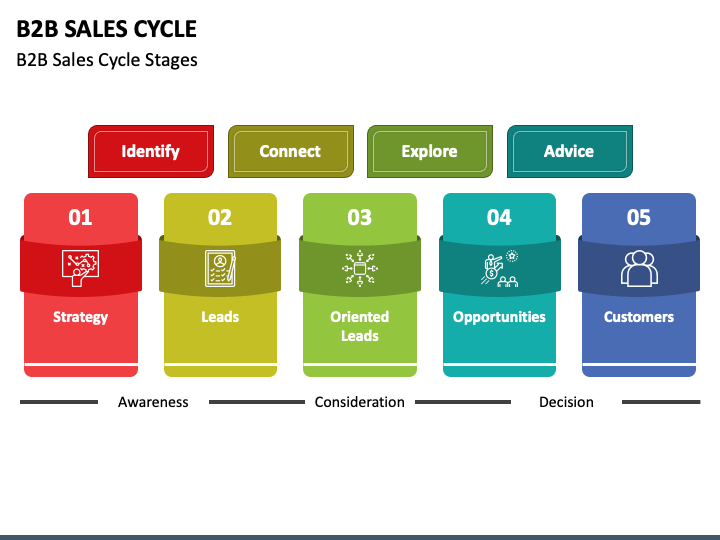 B2B SALES CYCLE

B2B Sales Cycle Stages

Identify

Connect

Explore

Advice

01

Strategy

02

Leads

03

Oriented Leads

04

Opportunities

05

Customers

Awareness

Consideration

Decision